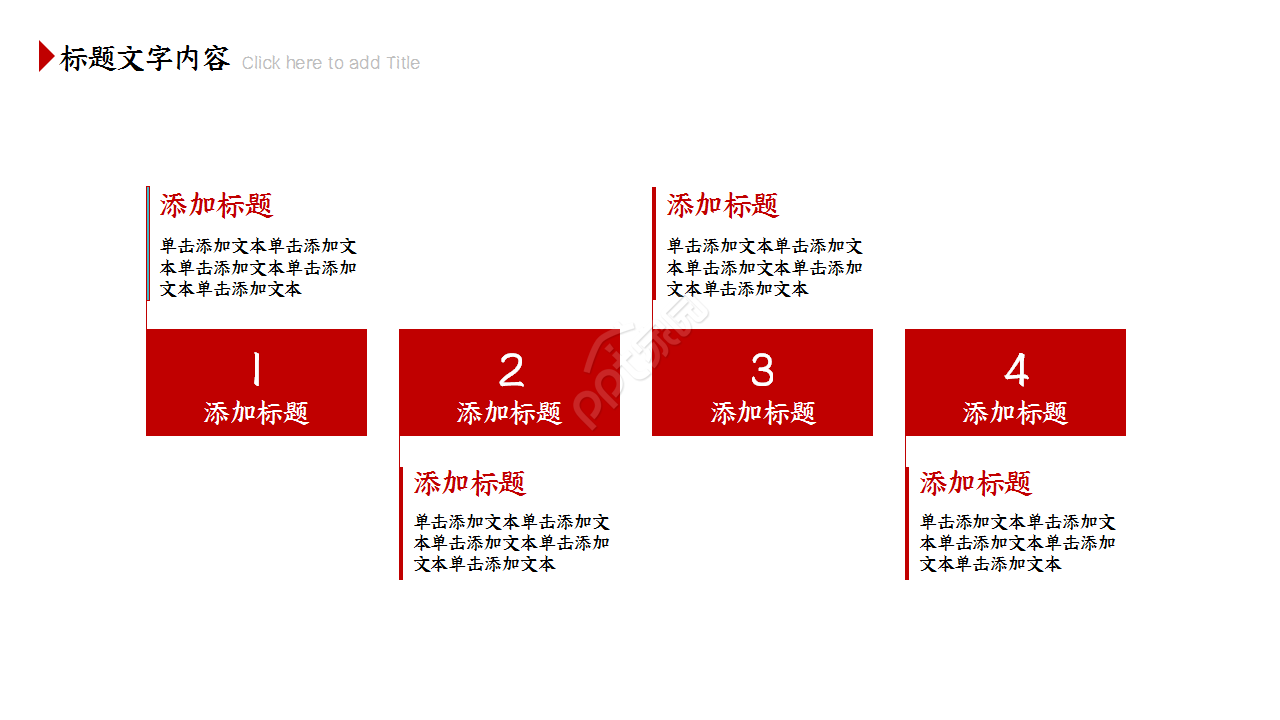 标题文字内容 Click here to add Title

添加标题

单击添加文本单击添加文本单击添加文本单击添加文本单击添加文本

添加标题

单击添加文本单击添加文本单击添加文本单击添加文本单击添加文本

1
添加标题

2
添加标题

3
添加标题

4
添加标题

添加标题

单击添加文本单击添加文本单击添加文本单击添加文本单击添加文本

添加标题

单击添加文本单击添加文本单击添加文本单击添加文本单击添加文本